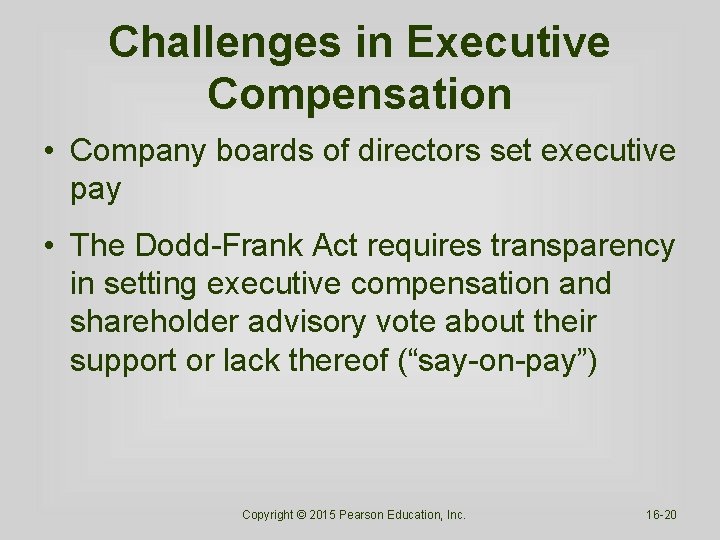 Challenges in Executive Compensation

• Company boards of directors set executive pay

• The Dodd-Frank Act requires transparency in setting executive compensation and shareholder advisory vote about their support or lack thereof (“say-on-pay”)

Copyright © 2015 Pearson Education, Inc.

16-20